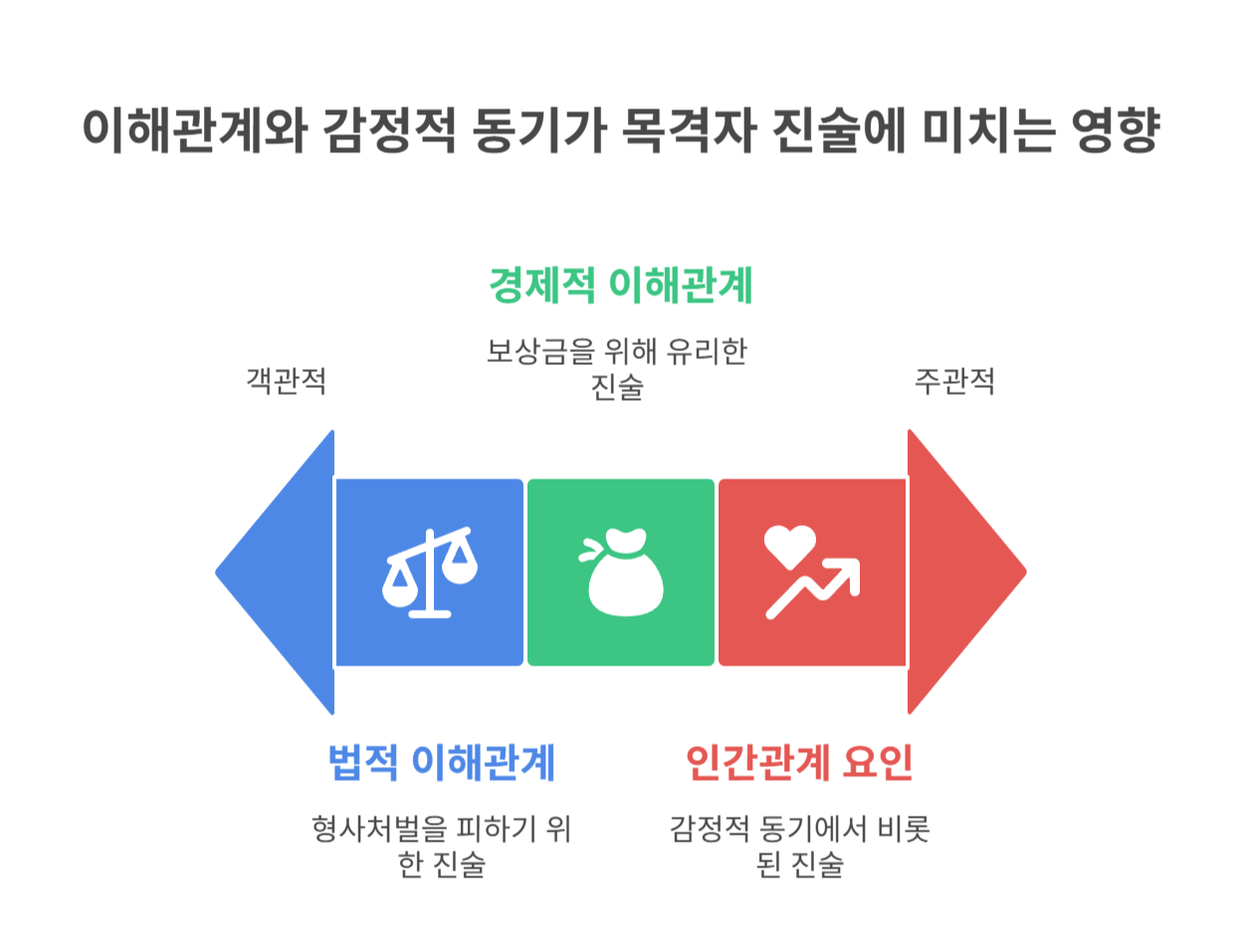 이해관계와 감정적 동기가 목격자 진술에 미치는 영향

경제적 이해관계

보상금을 위해 유리한 진술

객관적

주관적

법적 이해관계

형사처벌을 피하기 위한 진술

인간관계 요인

감정적 동기에서 비롯된 진술